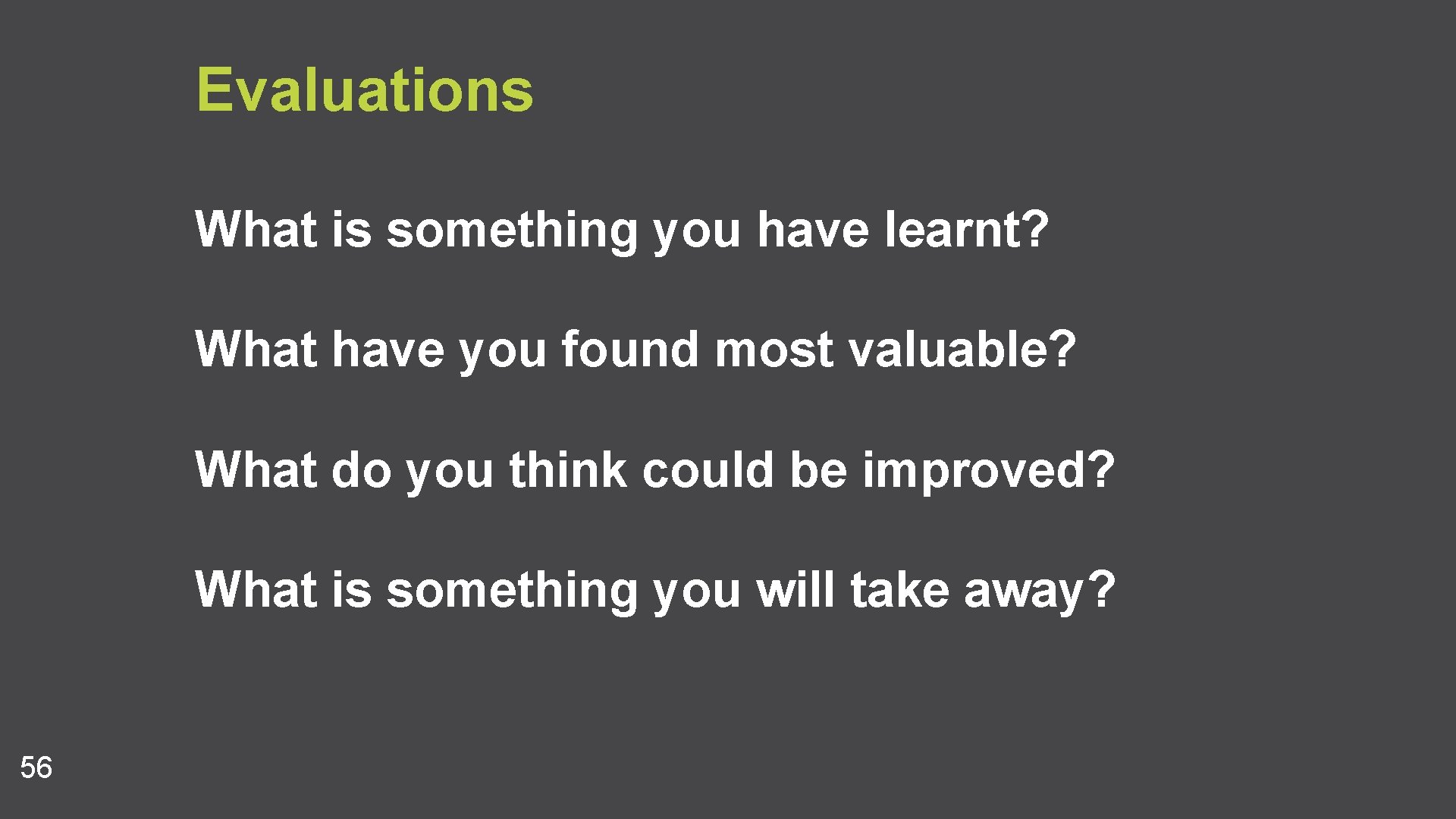 Evaluations

What is something you have learnt?

What have you found most valuable?

What do you think could be improved?

What is something you will take away?

56